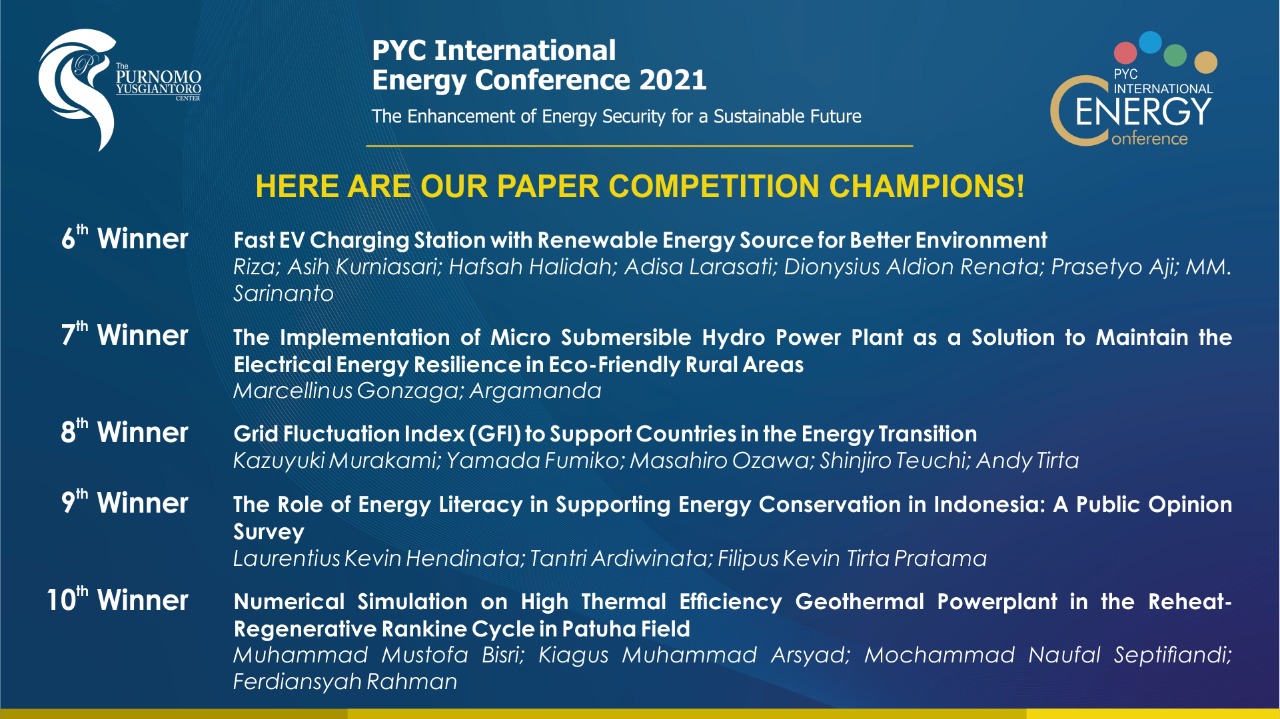 The PURNOMO YUSGIANTORO CENTER

PYC International Energy Conference 2021

The Enhancement of Energy Security for a Sustainable Future

PYC INTERNATIONAL ENERGY Conference

HERE ARE OUR PAPER COMPETITION CHAMPIONS!

$6^{th}$ Winner
Fast EV Charging Station with Renewable Energy Source for Better Environment
Riza; Asih Kurniasari; Hafsah Halidah; Adisa Larasati; Dionysius Aldion Renata; Prasetyo Aji; MM. Sarinanto

$7^{th}$ Winner
The Implementation of Micro Submersible Hydro Power Plant as a Solution to Maintain the Electrical Energy Resilience in Eco-Friendly Rural Areas
Marcellinus Gonzaga; Argamanda

$8^{th}$ Winner
Grid Fluctuation Index (GFI) to Support Countries in the Energy Transition
Kazuyuki Murakami; Yamada Fumiko; Masahiro Ozawa; Shinjiro Teuchi; Andy Tirta

$9^{th}$ Winner
The Role of Energy Literacy in Supporting Energy Conservation in Indonesia: A Public Opinion Survey
Laurentius Kevin Hendinata; Tantri Ardiwinata; Filipus Kevin Tirta Pratama

$10^{th}$ Winner
Numerical Simulation on High Thermal Efficiency Geothermal Powerplant in the Reheat-Regenerative Rankine Cycle in Patuha Field
Muhammad Mustofa Bisri; Kiagus Muhammad Arsyad; Mochammad Naufal Septifiandi; Ferdiansyah Rahman